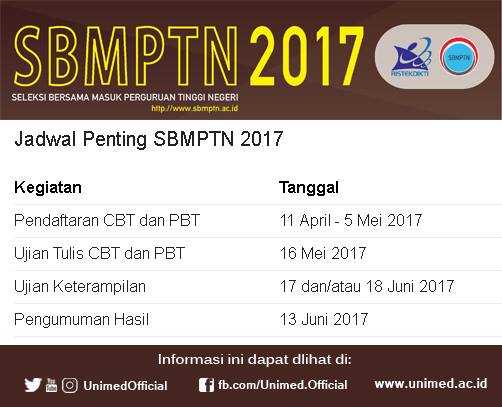 SBMPTN 2017
SELEKSI BERSAMA MASUK PERGURUAN TINGGI NEGERI
http://www.sbmptn.ac.id

RISTEKDIKTI

SBMPTN

Jadwal Penting SBMPTN 2017

| Kegiatan | Tanggal |
|---|---|
| Pendaftaran CBT dan PBT | 11 April - 5 Mei 2017 |
| Ujian Tulis CBT dan PBT | 16 Mei 2017 |
| Ujian Keterampilan | 17 dan/atau 18 Juni 2017 |
| Pengumuman Hasil | 13 Juni 2017 |

Informasi ini dapat dlihat di:
UnimedOfficial fb.com/Unimed.Official www.unimed.ac.id